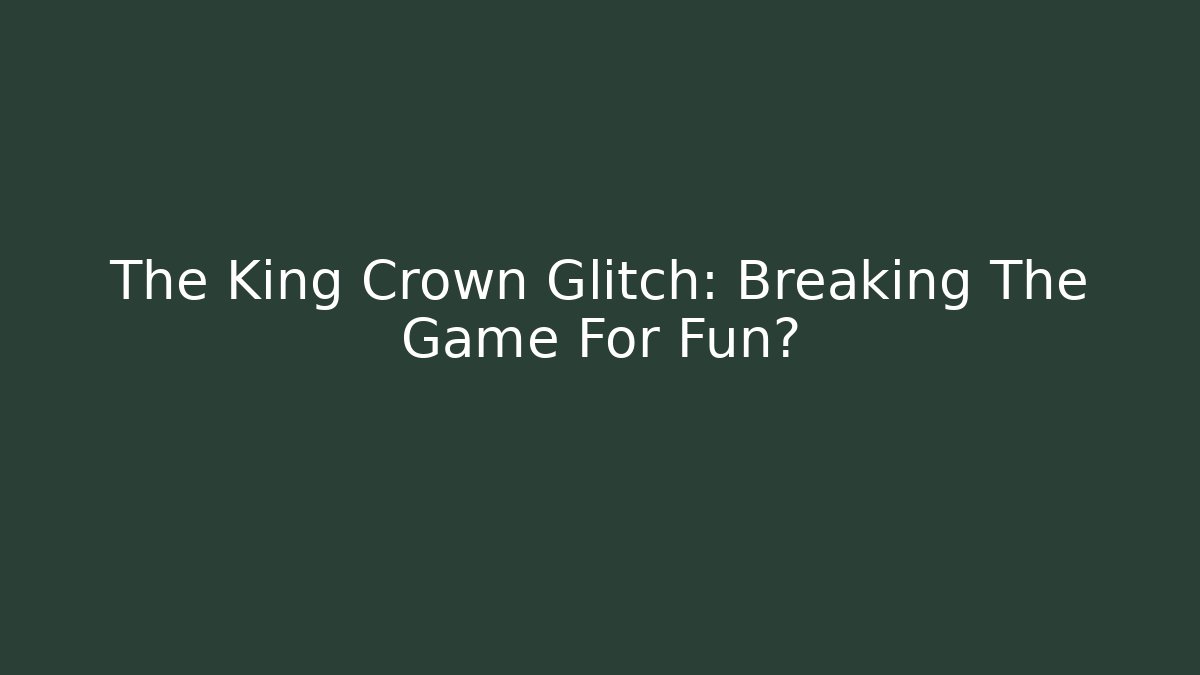 The King Crown Glitch: Breaking The Game For Fun?